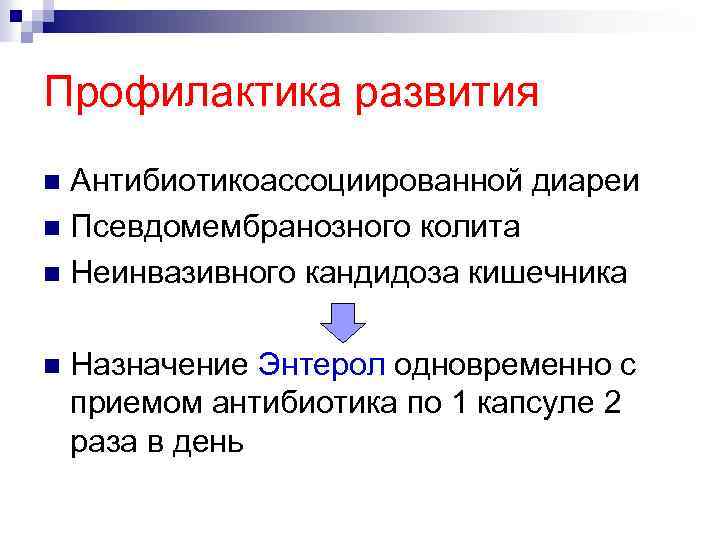 Профилактика развития

Антибиотикоассоциированной диареи

Псевдомембранозного колита

Неинвазивного кандидоза кишечника

Назначение Энтерол одновременно с приемом антибиотика по 1 капсуле 2 раза в день